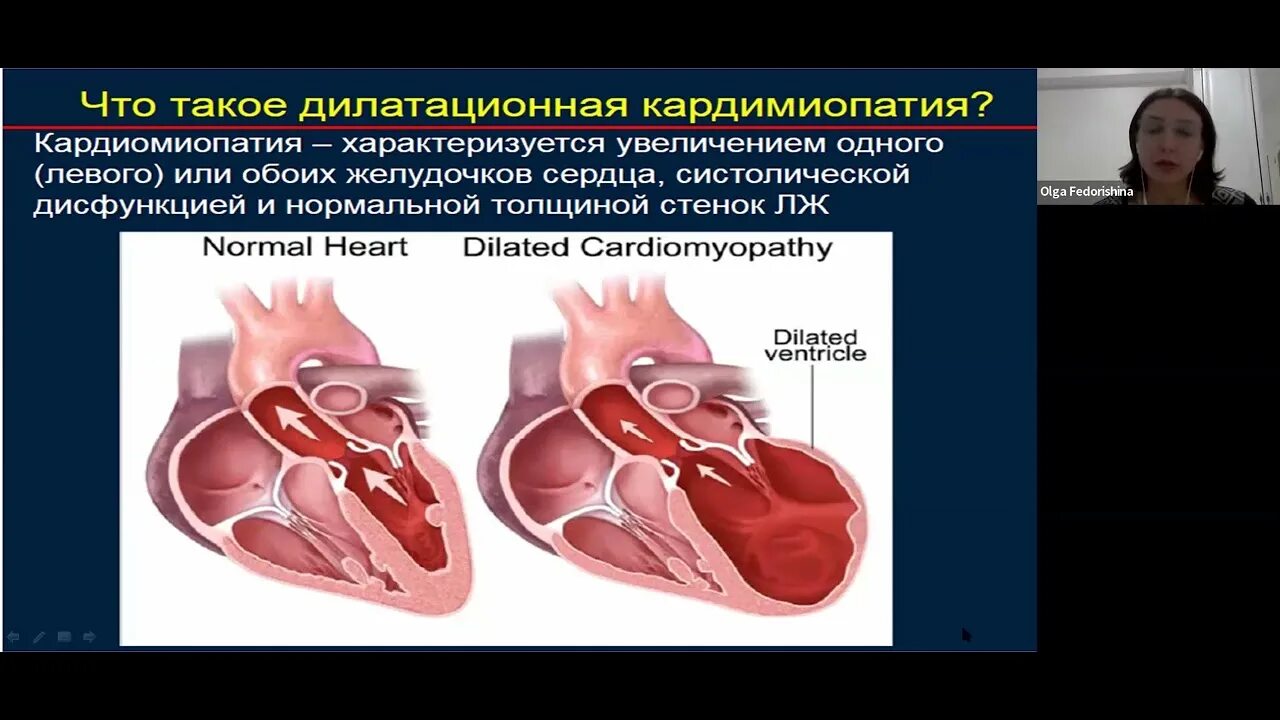 Что такое дилатационная кардимиопатия?

Кардиомиопатия – характеризуется увеличением одного (левого) или обоих желудочков сердца, систолической дисфункцией и нормальной толщиной стенок ЛЖ

Normal Heart

Dilated Cardiomyopathy

Dilated ventricle

Olga Fedorishina